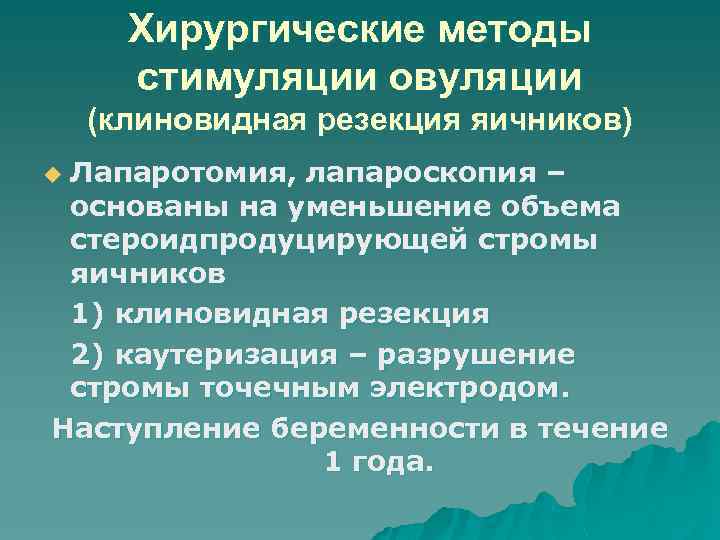 Хирургические методы стимуляции овуляции
(клиновидная резекция яичников)

Лапаротомия, лапароскопия – основаны на уменьшение объема стероидпродуцирующей стромы яичников

1) клиновидная резекция

2) каутеризация – разрушение стромы точечным электродом.

Наступление беременности в течение 1 года.